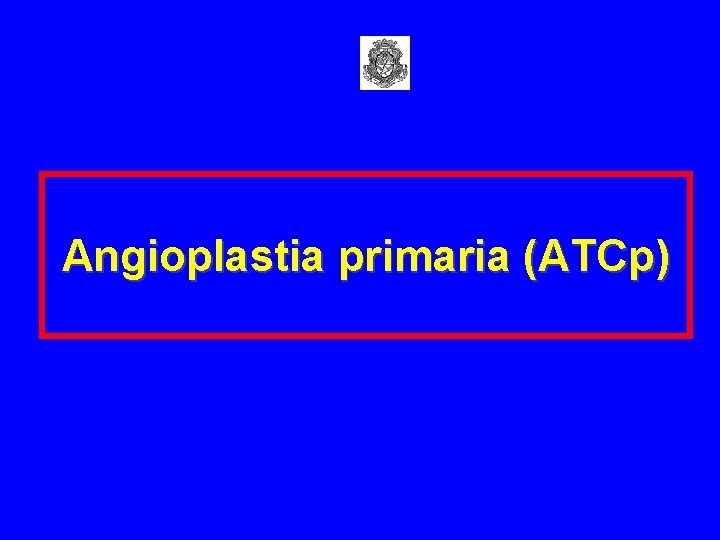 Angioplastia primaria (ATCp)